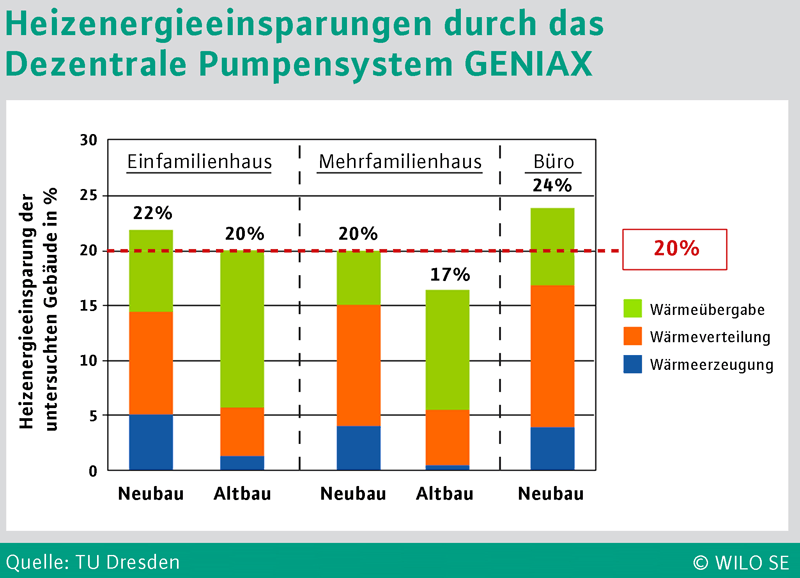 Heizenergieeinsparungen durch das Dezentrale Pumpensystem GENIAX

Heizenergieeinsparung der untersuchten Gebäude in %

30
25
20
15
10
5
0

Einfamilienhaus
Mehrfamilienhaus
Büro

22%
20%
20%
17%
24%

20%

Wärmeübergabe
Wärmeverteilung
Wärmeerzeugung

Neubau
Altbau
Neubau
Altbau
Neubau

Quelle: TU Dresden
© WILO SE